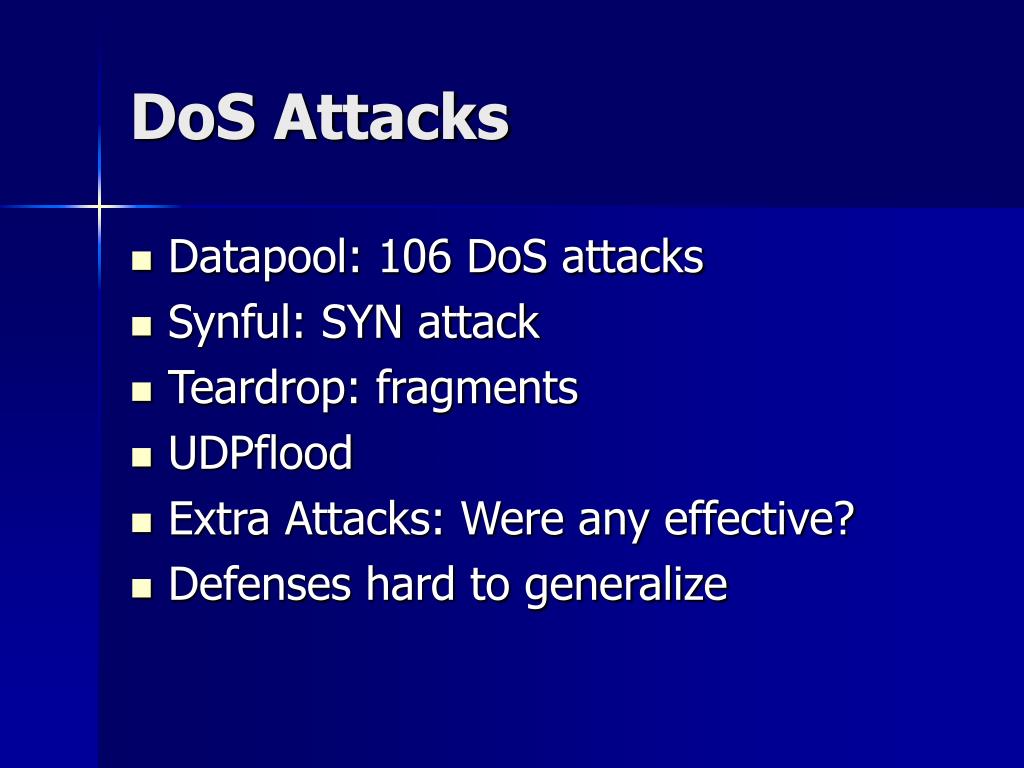 DoS Attacks

- Datapool: 106 DoS attacks
- Synful: SYN attack
- Teardrop: fragments
- UDPflood
- Extra Attacks: Were any effective?
- Defenses hard to generalize